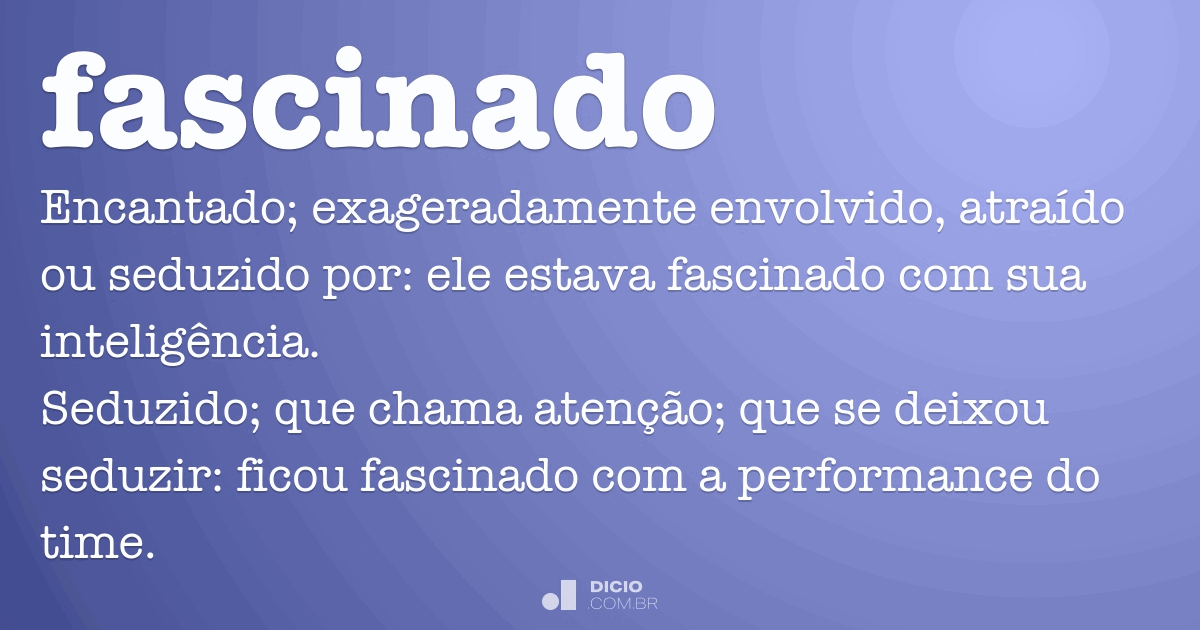 fascinado

Encantado; exageradamente envolvido, atraído ou seduzido por: ele estava fascinado com sua inteligência.
Seduzido; que chama atenção; que se deixou seduzir: ficou fascinado com a performance do time.

DICIO
.COM.BR